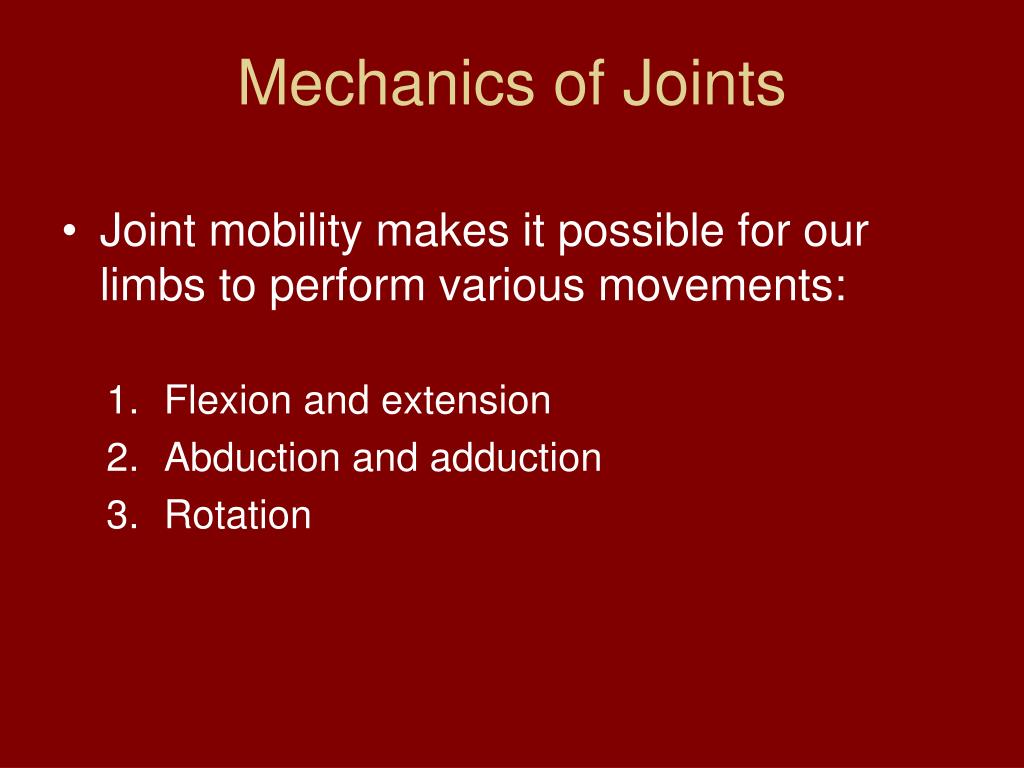 Mechanics of Joints

• Joint mobility makes it possible for our limbs to perform various movements:

1. Flexion and extension
2. Abduction and adduction
3. Rotation